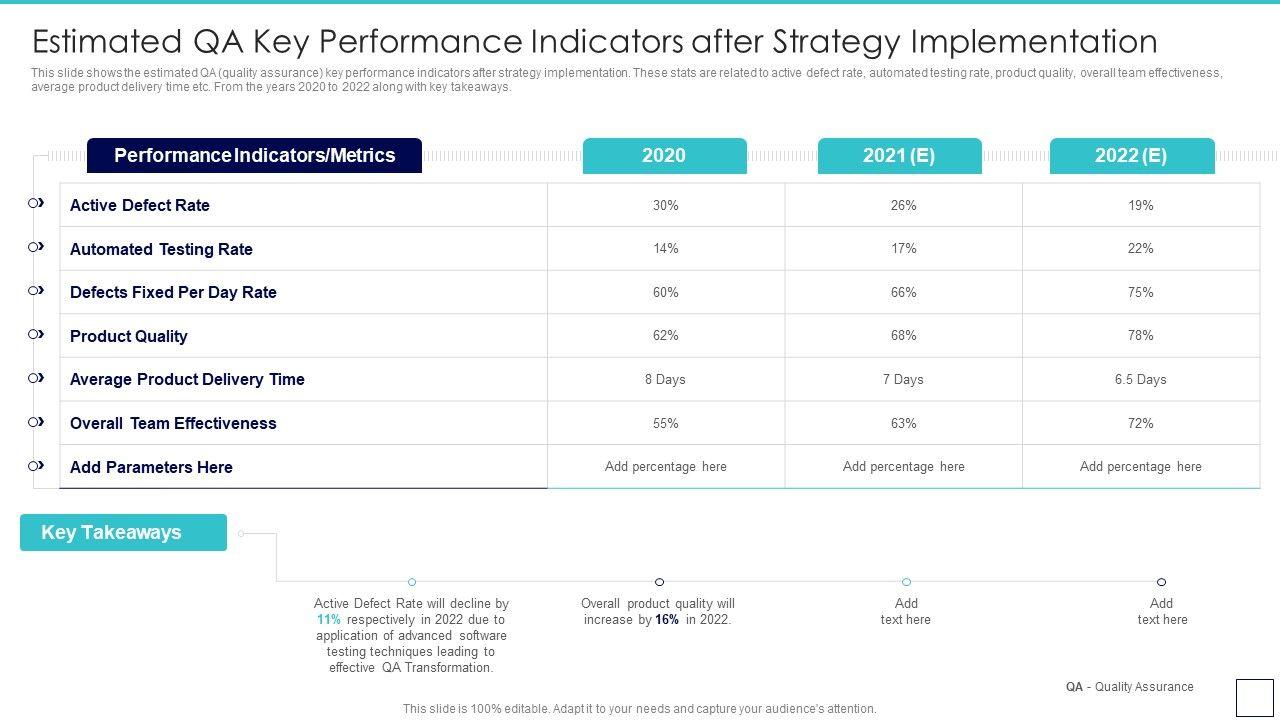 Estimated QA Key Performance Indicators after Strategy Implementation

This slide shows the estimated QA (quality assurance) key performance indicators after strategy implementation. These stats are related to active defect rate, automated testing rate, product quality, overall team effectiveness, average product delivery time etc. From the years 2020 to 2022 along with key takeaways.

| Performance Indicators/Metrics | 2020 | 2021 (E) | 2022 (E) |
|---|---|---|---|
| Active Defect Rate | 30% | 26% | 19% |
| Automated Testing Rate | 14% | 17% | 22% |
| Defects Fixed Per Day Rate | 60% | 66% | 75% |
| Product Quality | 62% | 68% | 78% |
| Average Product Delivery Time | 8 Days | 7 Days | 6.5 Days |
| Overall Team Effectiveness | 55% | 63% | 72% |
| Add Parameters Here | Add percentage here | Add percentage here | Add percentage here |

Key Takeaways

Active Defect Rate will decline by 11% respectively in 2022 due to application of advanced software testing techniques leading to effective QA Transformation.

Overall product quality will increase by 16% in 2022.

Add text here

Add text here

QA - Quality Assurance

This slide is 100% editable. Adapt it to your needs and capture your audience's attention.